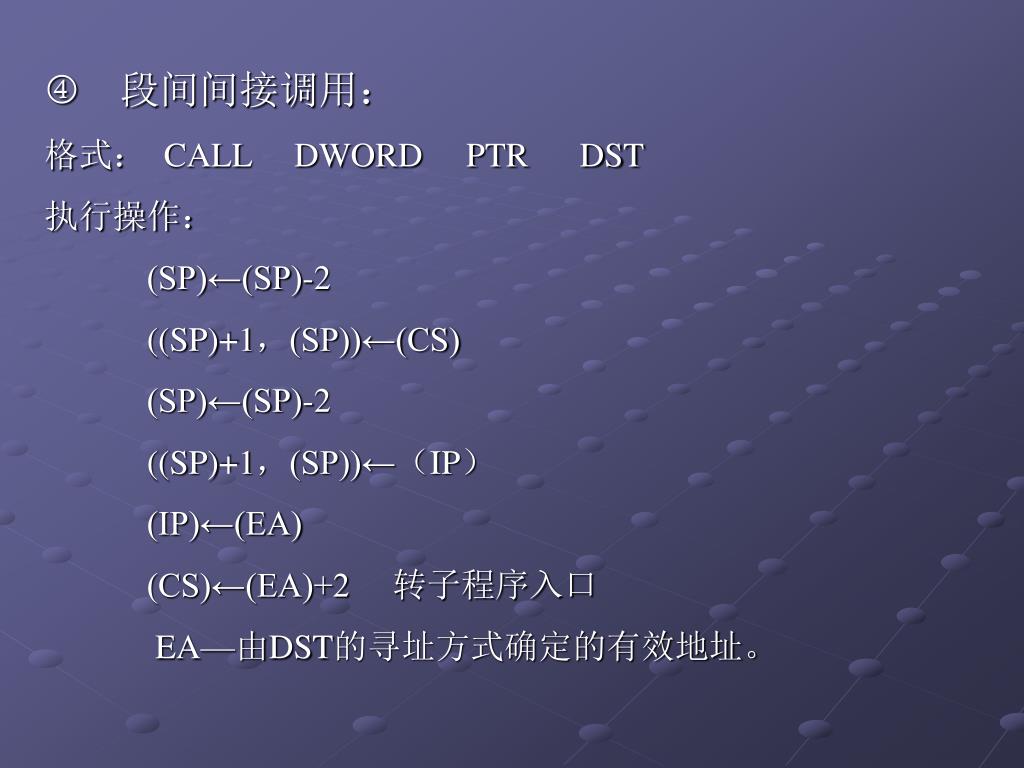 ④　段间间接调用：

格式：　CALL　 DWORD　 PTR　 DST

执行操作：

(SP)←(SP)-2

((SP)+1，(SP))←(CS)

(SP)←(SP)-2

((SP)+1，(SP))←（IP）

(IP)←(EA)

(CS)←(EA)+2　 转子程序入口

EA—由DST的寻址方式确定的有效地址。